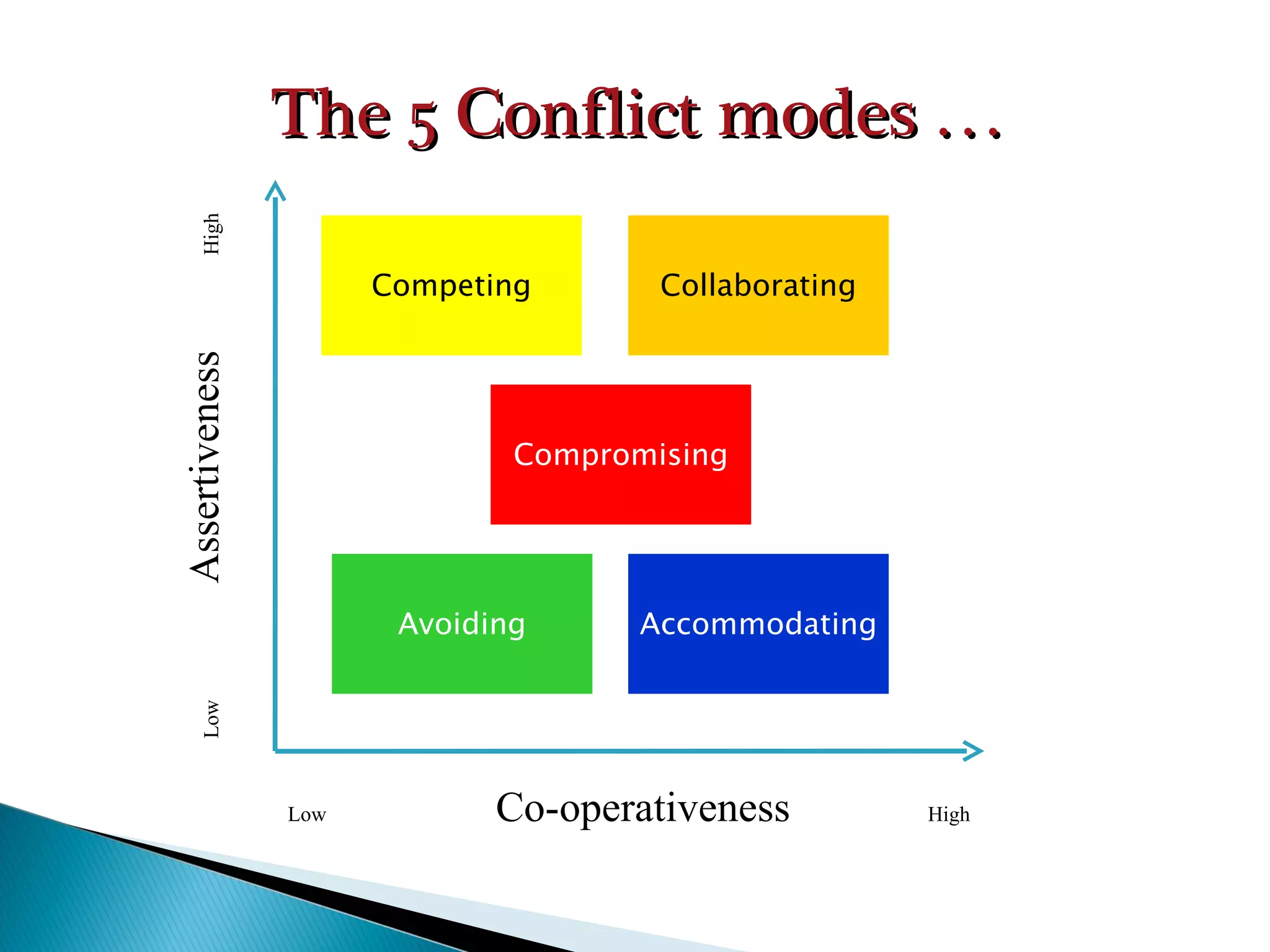 The 5 Conflict modes …

High

Assertiveness

Low

Competing

Collaborating

Compromising

Avoiding

Accommodating

Low

Co-operativeness

High